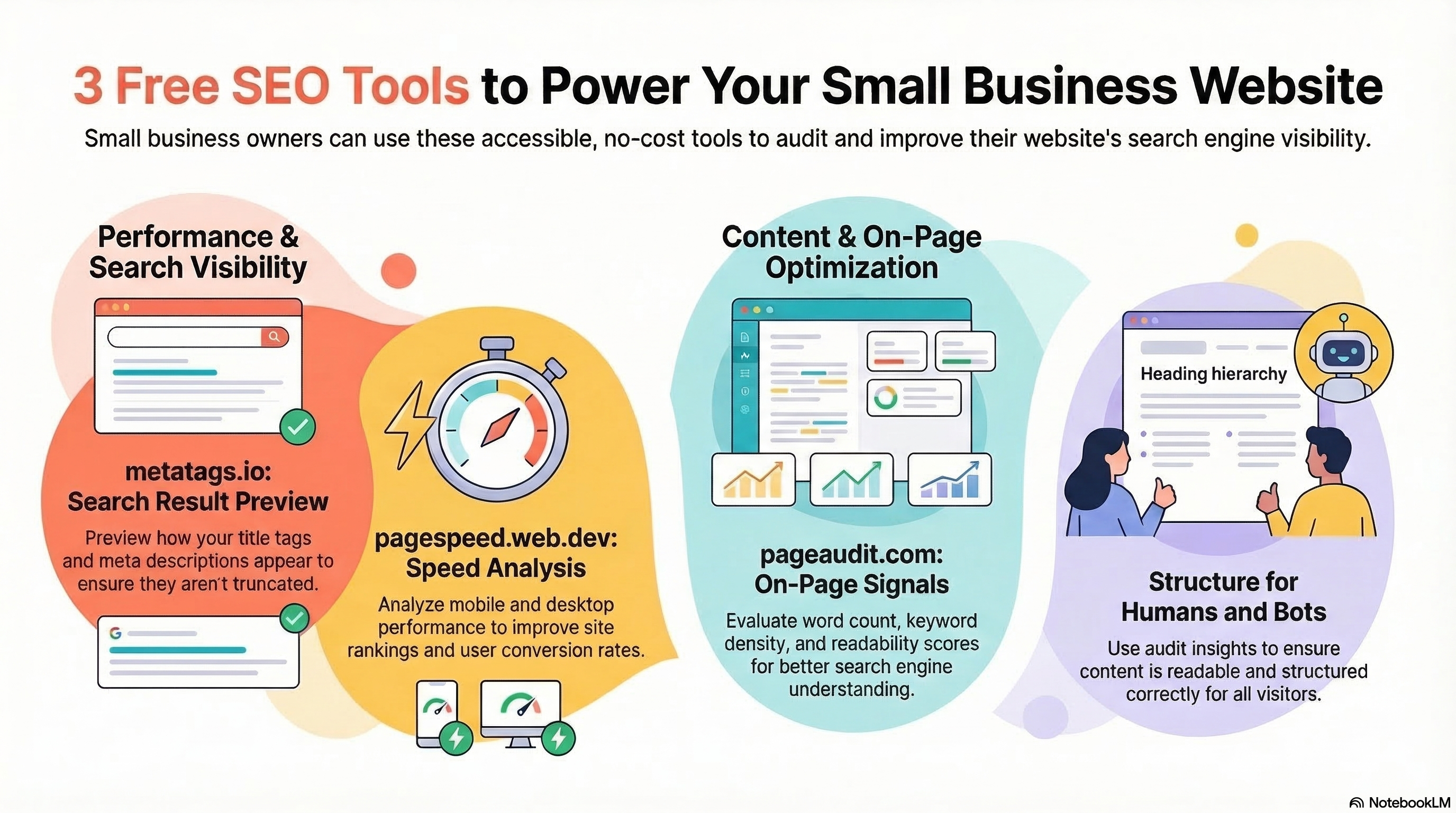 3 Free SEO Tools to Power Your Small Business Website

Small business owners can use these accessible, no-cost tools to audit and improve their website's search engine visibility.

Performance & Search Visibility

metatags.io: Search Result Preview

Preview how your title tags and meta descriptions appear to ensure they aren't truncated.

pagespeed.web.dev: Speed Analysis

Analyze mobile and desktop performance to improve site rankings and user conversion rates.

Content & On-Page Optimization

pageaudit.com: On-Page Signals

Evaluate word count, keyword density, and readability scores for better search engine understanding.

Heading hierarchy

Structure for Humans and Bots

Use audit insights to ensure content is readable and structured correctly for all visitors.

NotebookLM